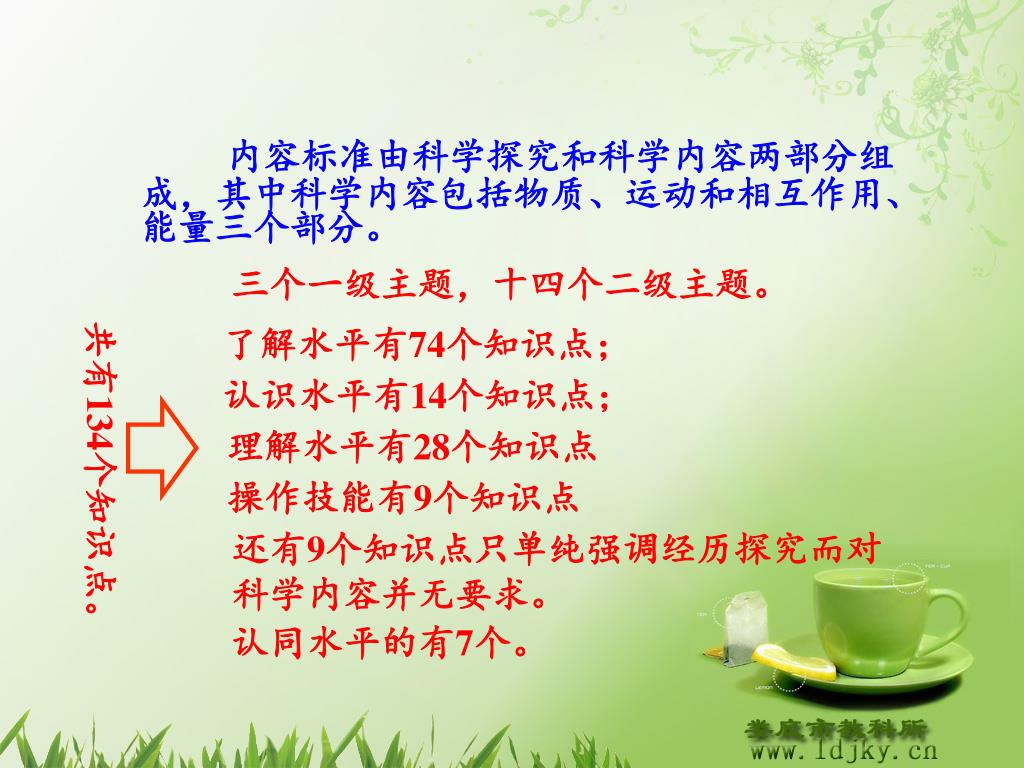 内容标准由科学探究和科学内容两部分组成，其中科学内容包括物质、运动和相互作用、能量三个部分。

三个一级主题，十四个二级主题。

共有134个知识点。

了解水平有74个知识点；
认识水平有14个知识点；
理解水平有28个知识点
操作技能有9个知识点
还有9个知识点只单纯强调经历探究而对科学内容并无要求。
认同水平的有7个。

娄底市教科所
www.ldjky.cn